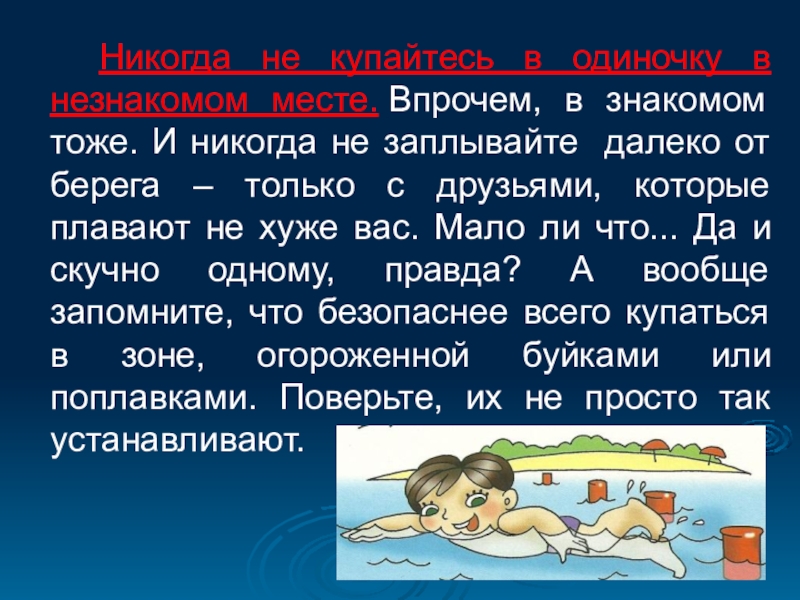 Никогда не купайтесь в одиночку в незнакомом месте. Впрочем, в знакомом тоже. И никогда не заплывайте далеко от берега – только с друзьями, которые плавают не хуже вас. Мало ли что... Да и скучно одному, правда? А вообще запомните, что безопаснее всего купаться в зоне, огороженной буйками или поплавками. Поверьте, их не просто так устанавливают.